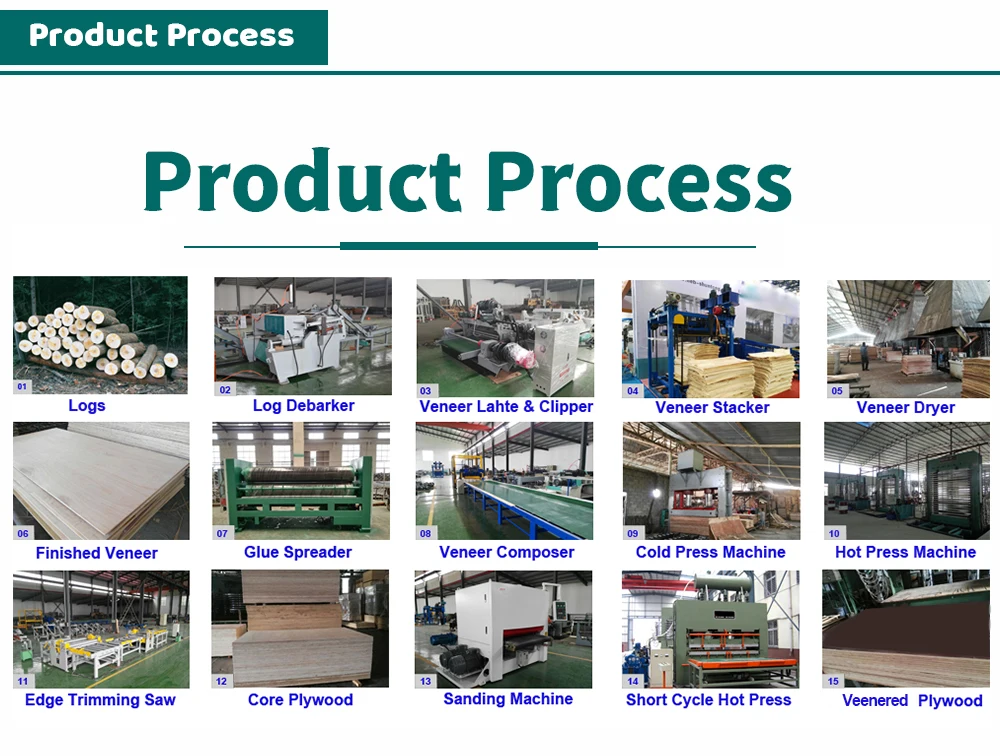 Product Process

Product Process

01 Logs

02 Log Debarker

03 Veneer Lahte & Clipper

04 Veneer Stacker

05 Veneer Dryer

06 Finished Veneer

07 Glue Spreader

08 Veneer Composer

09 Cold Press Machine

10 Hot Press Machine

11 Edge Trimming Saw

12 Core Plywood

13 Sanding Machine

14 Short Cycle Hot Press

15 Veenered Plywood